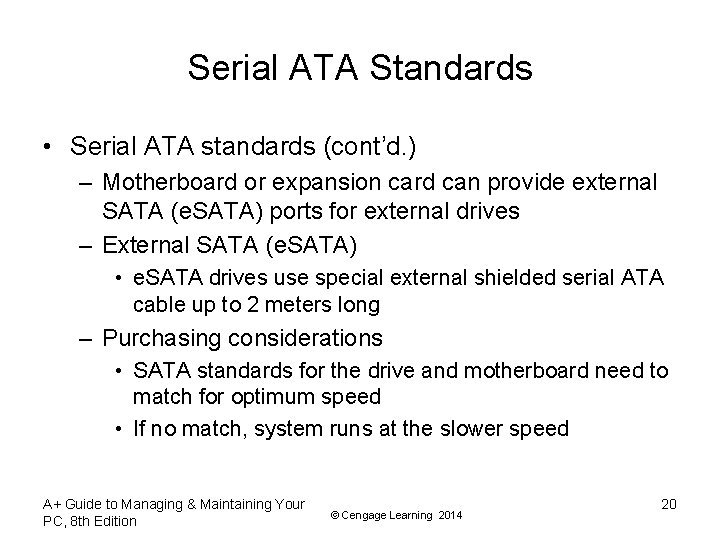 Serial ATA Standards

• Serial ATA standards (cont'd.)
– Motherboard or expansion card can provide external SATA (eSATA) ports for external drives
– External SATA (eSATA)
• eSATA drives use special external shielded serial ATA cable up to 2 meters long
– Purchasing considerations
• SATA standards for the drive and motherboard need to match for optimum speed
• If no match, system runs at the slower speed

A+ Guide to Managing & Maintaining Your PC, 8th Edition

© Cengage Learning 2014

20